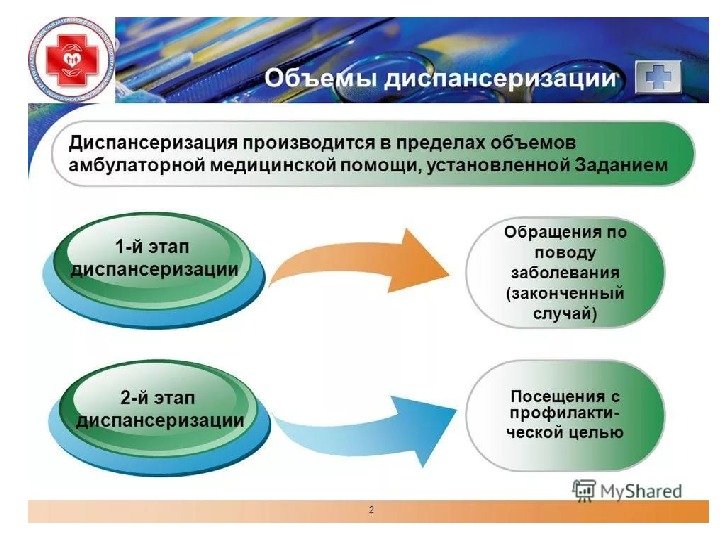 Объемы диспансеризации

Диспансеризация производится в пределах объемов амбулаторной медицинской помощи, установленной Заданием

1-й этап диспансеризации

Обращения по поводу заболевания (законченный случай)

2-й этап диспансеризации

Посещения с профилактической целью

MyShared

2